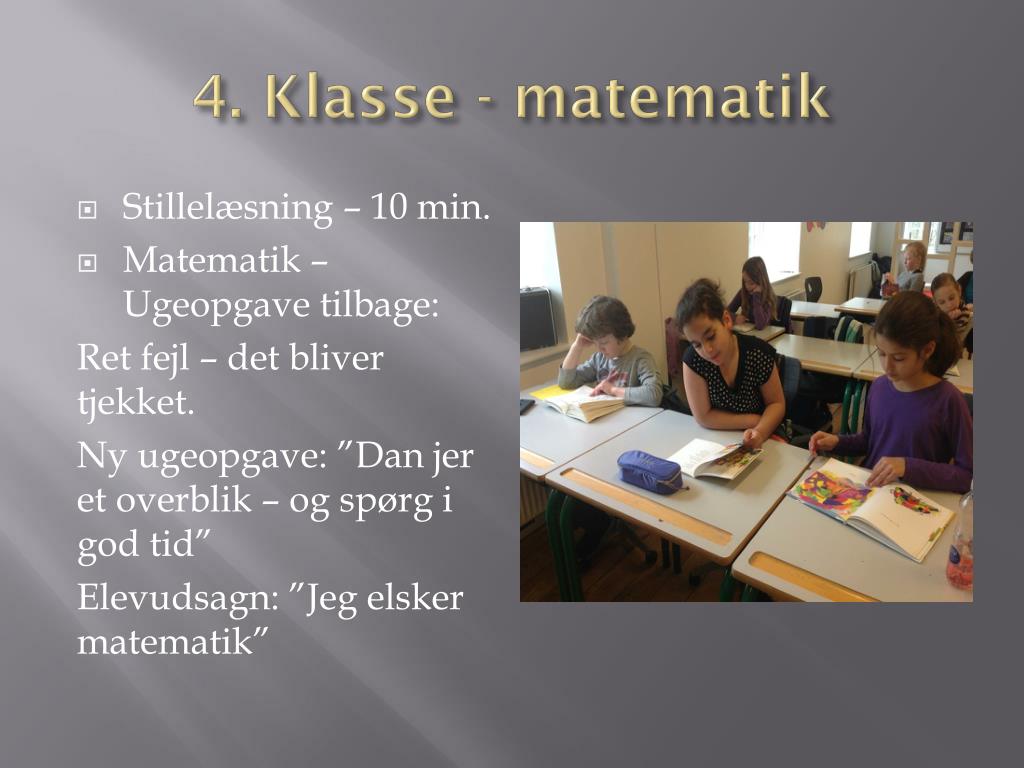 4. Klasse - matematik

Stillelæsning – 10 min.

Matematik – Ugeopgave tilbage:

Ret fejl – det bliver tjekket.

Ny ugeopgave: ”Dan jer et overblik – og spørg i god tid”

Elevudsagn: ”Jeg elsker matematik”